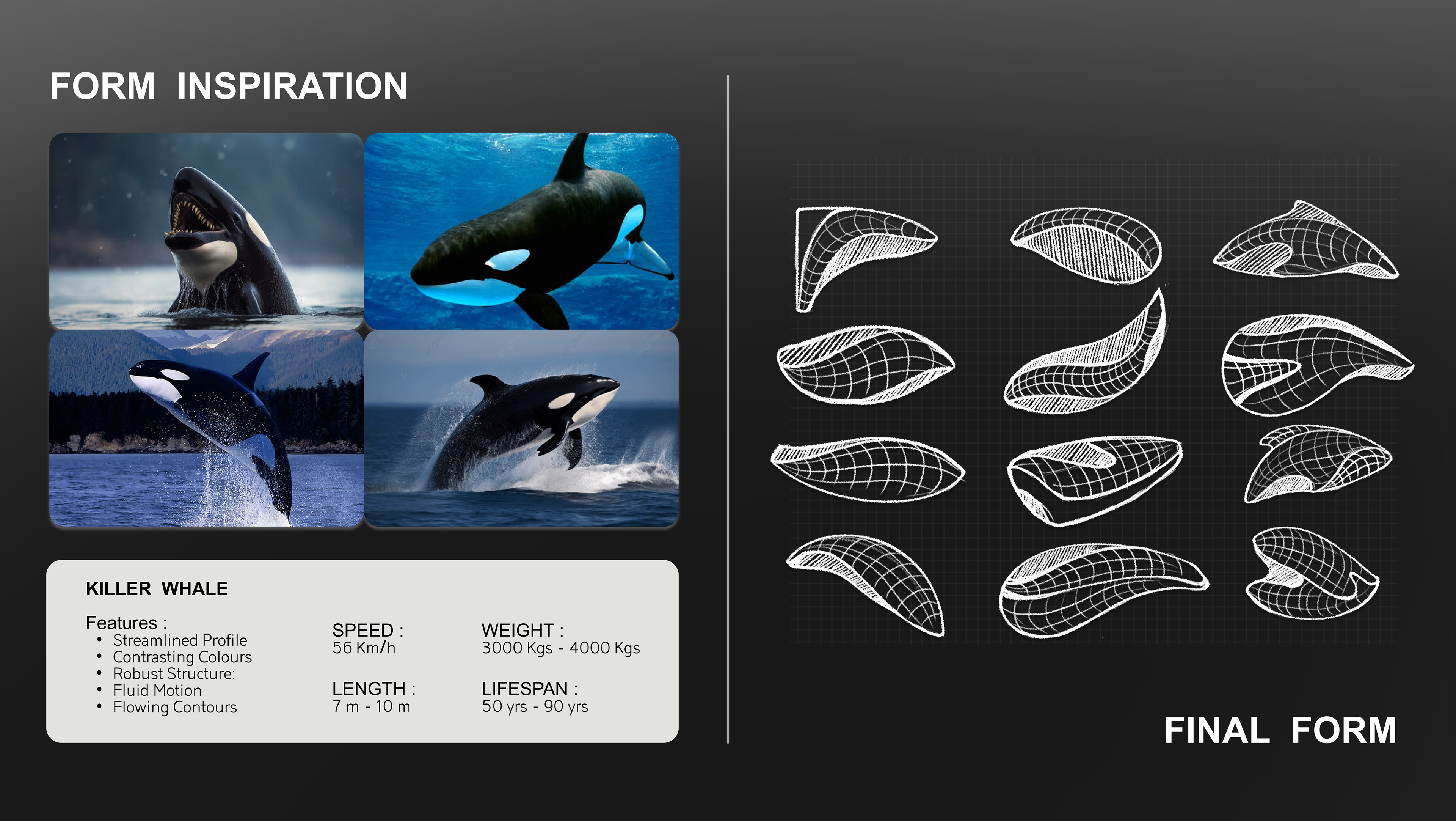 FORM INSPIRATION

KILLER WHALE

Features :
• Streamlined Profile
• Contrasting Colours
• Robust Structure:
• Fluid Motion
• Flowing Contours

SPEED :
56 Km/h

LENGTH :
7 m - 10 m

WEIGHT :
3000 Kgs - 4000 Kgs

LIFESPAN :
50 yrs - 90 yrs

FINAL FORM